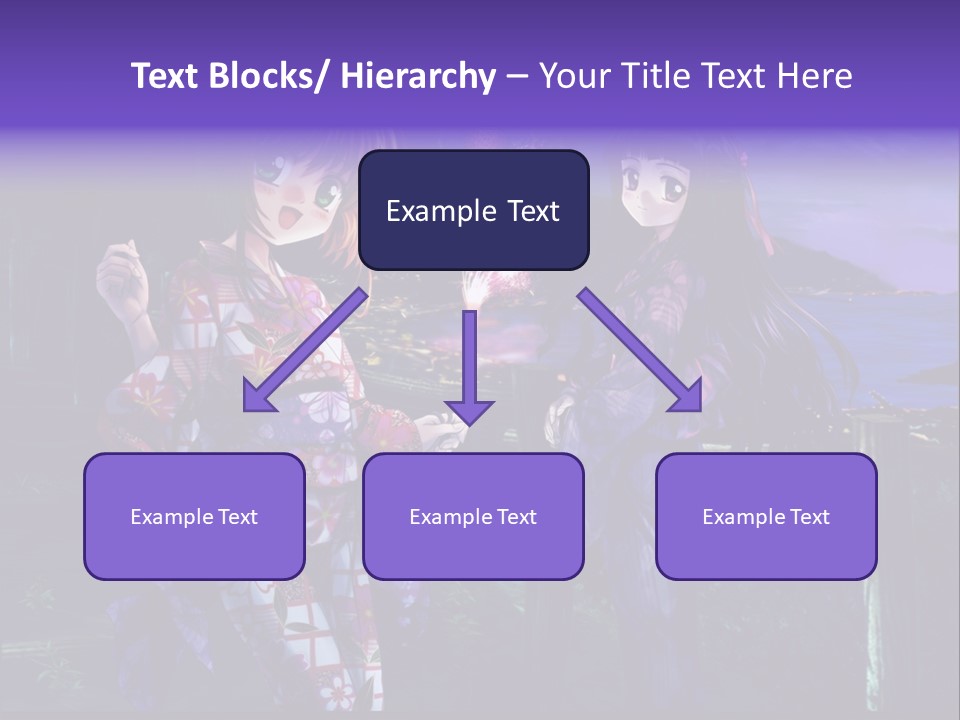 Text Blocks/ Hierarchy – Your Title Text Here

Example Text

Example Text

Example Text

Example Text